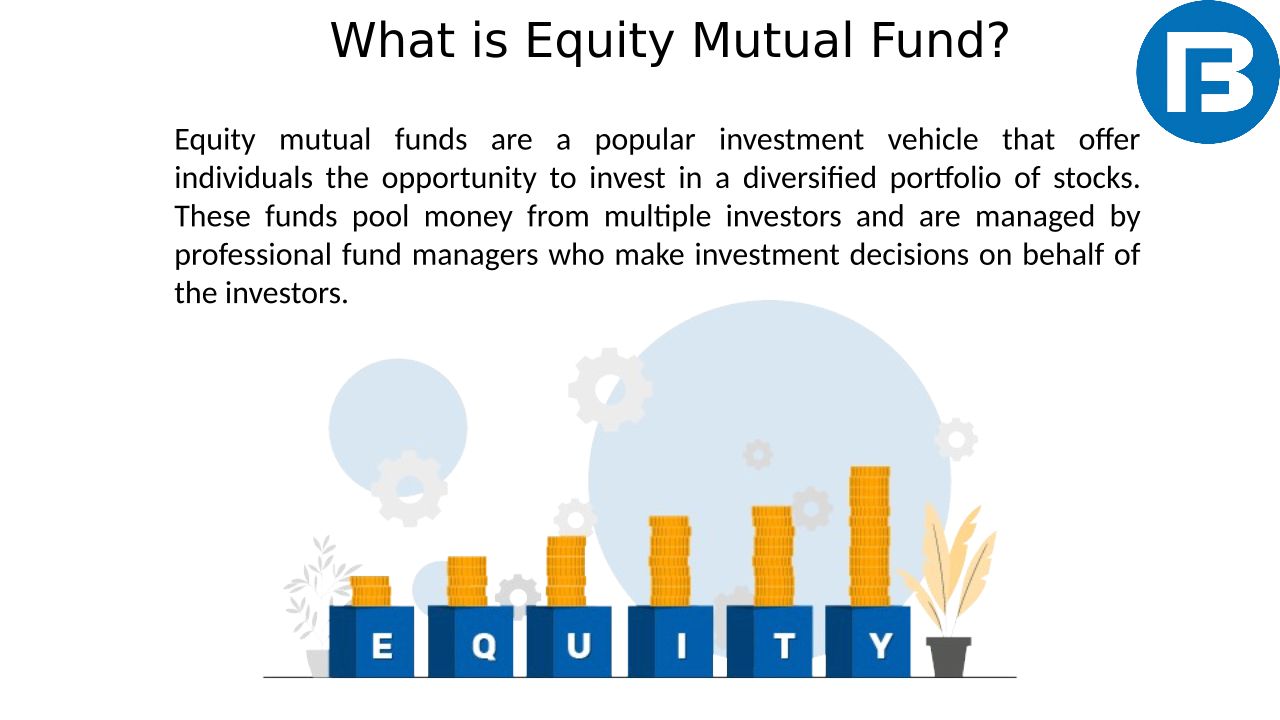 What is Equity Mutual Fund?

Equity mutual funds are a popular investment vehicle that offer individuals the opportunity to invest in a diversified portfolio of stocks. These funds pool money from multiple investors and are managed by professional fund managers who make investment decisions on behalf of the investors.

E Q U I T Y